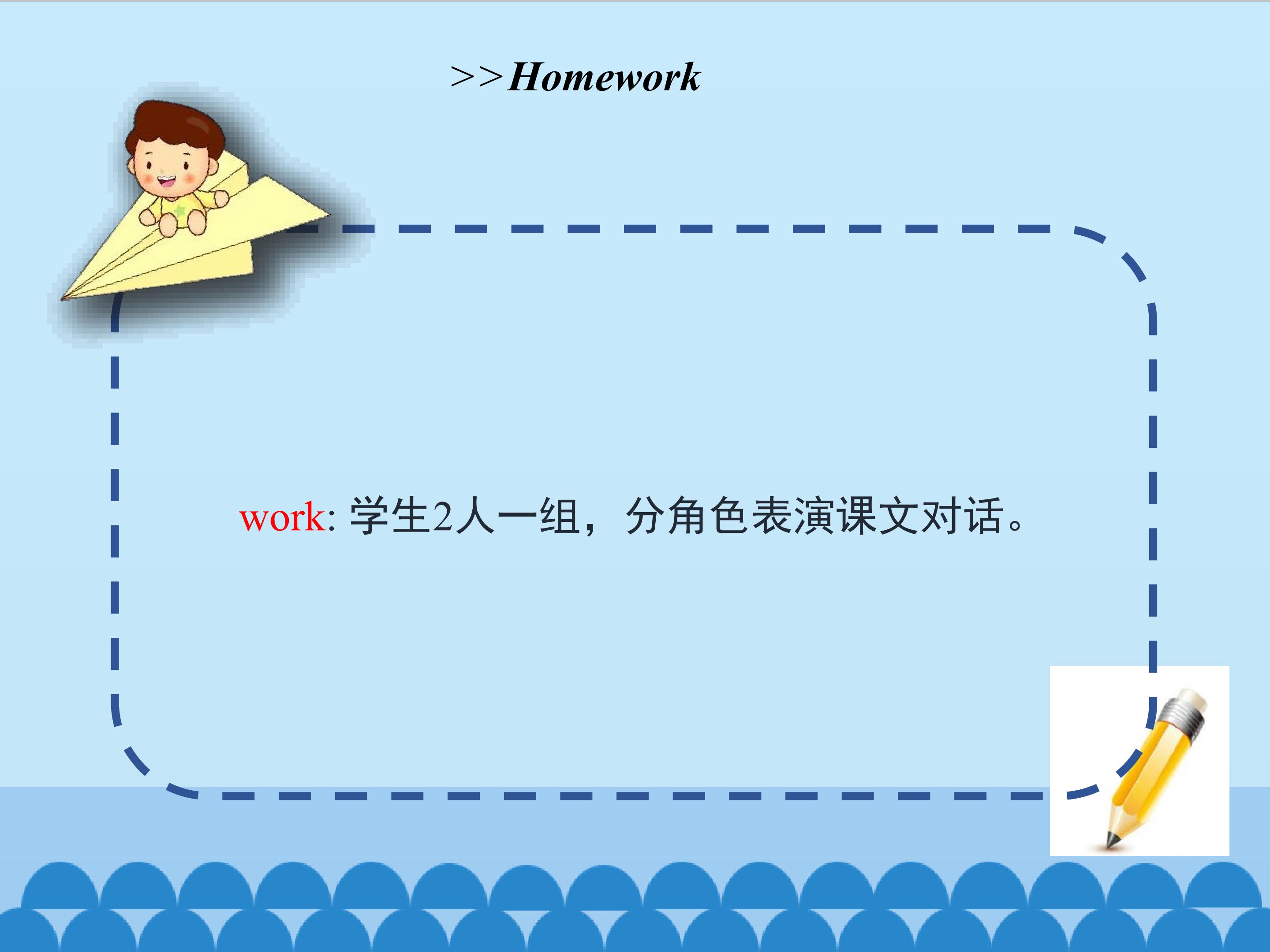 >>Homework

work: 学生2人一组，分角色表演课文对话。